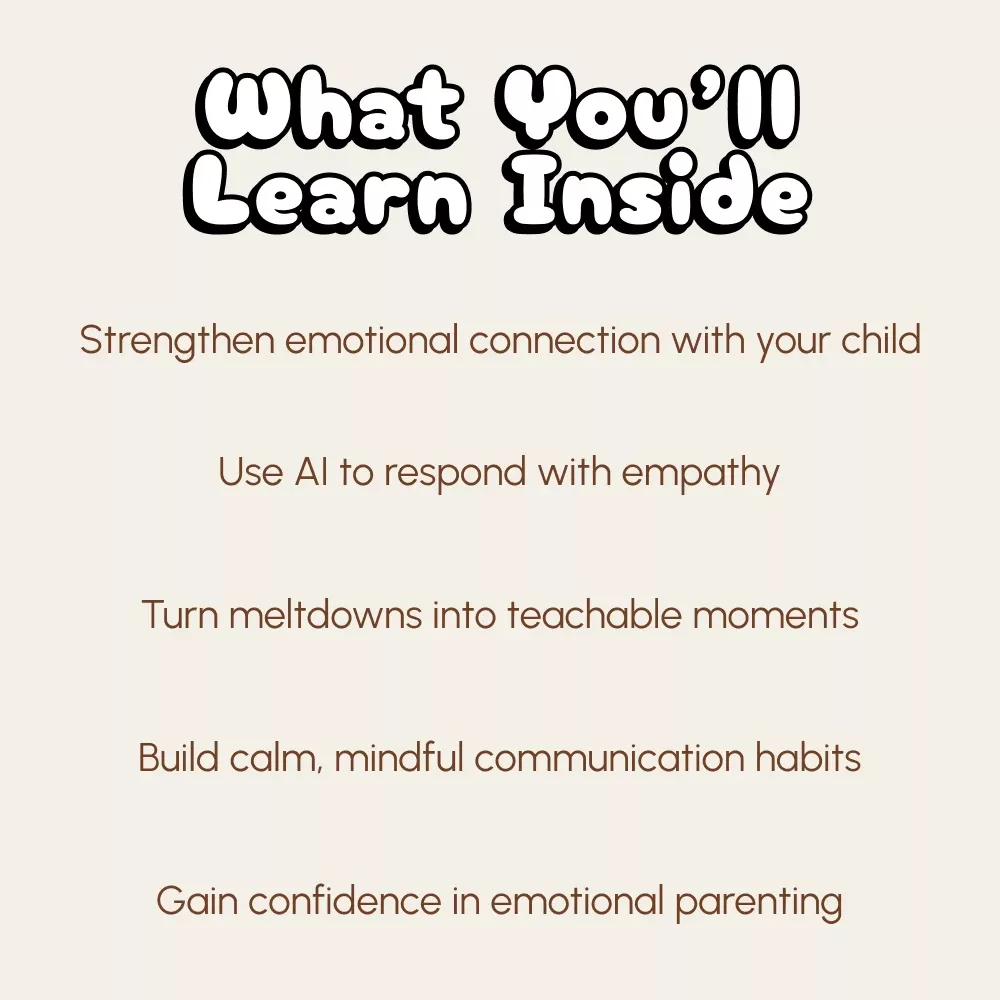 What You'll Learn Inside

Strengthen emotional connection with your child

Use AI to respond with empathy

Turn meltdowns into teachable moments

Build calm, mindful communication habits

Gain confidence in emotional parenting